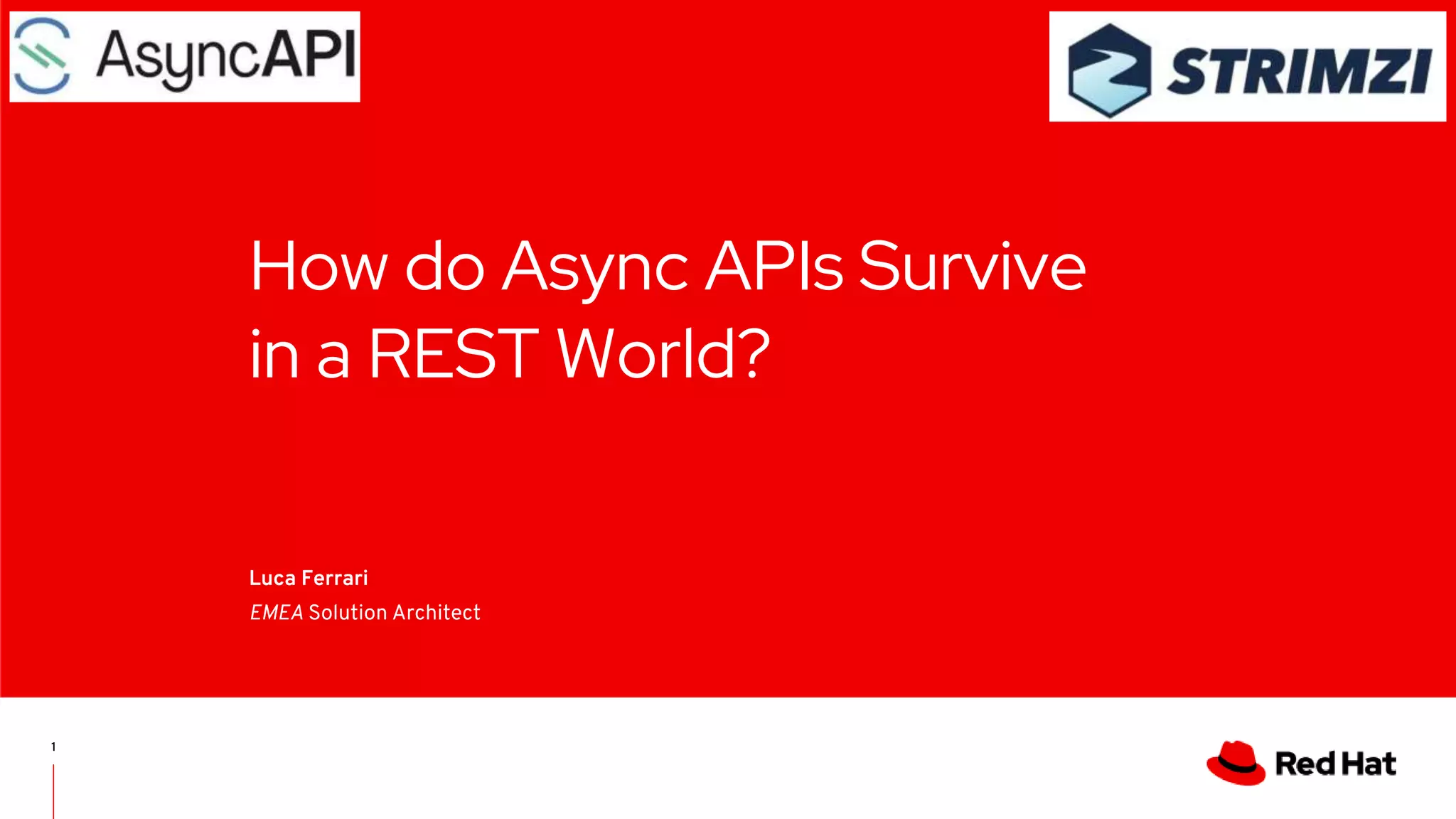 AsyncAPI

STRIMZI

How do Async APIs Survive in a REST World?

Luca Ferrari
EMEA Solution Architect

1

Red Hat